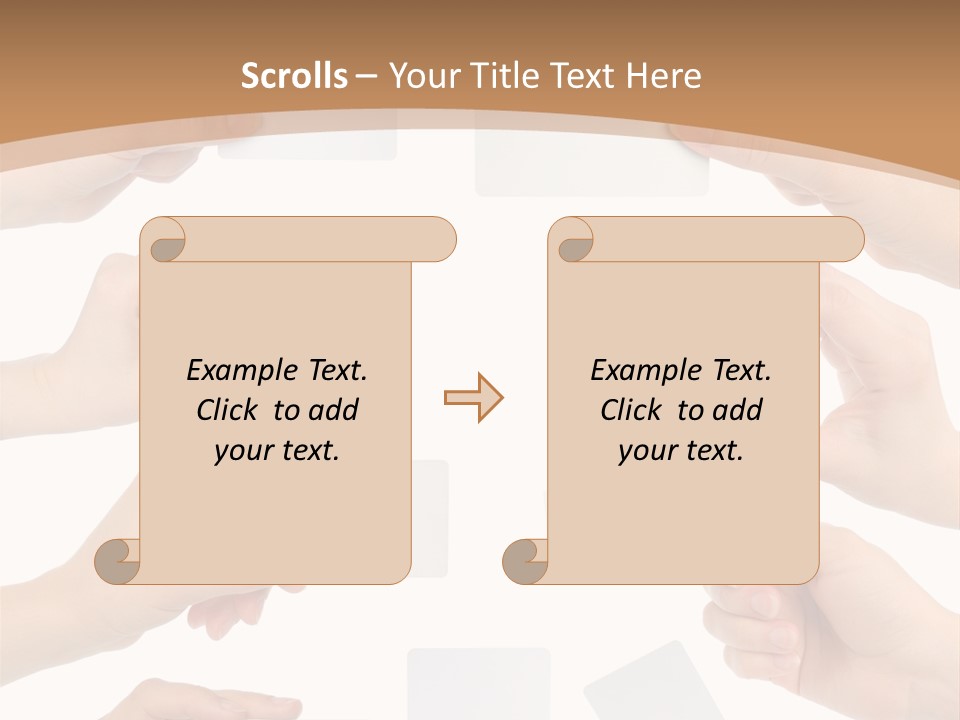 Scrolls – Your Title Text Here

Example Text. Click to add your text.

Example Text. Click to add your text.